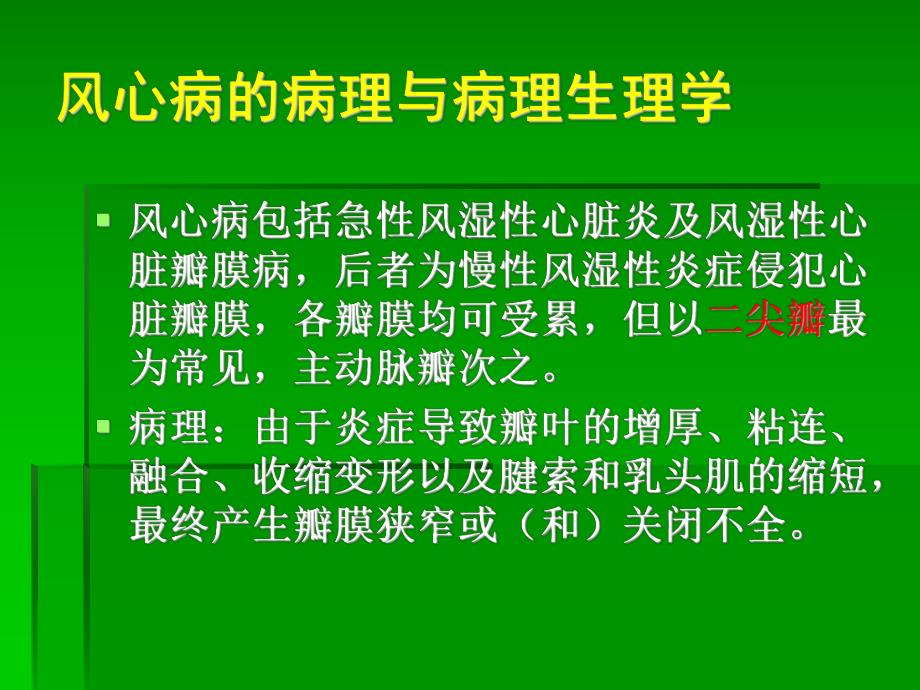 风心病的病理与病理生理学

风心病包括急性风湿性心脏炎及风湿性心脏瓣膜病，后者为慢性风湿性炎症侵犯心脏瓣膜，各瓣膜均可受累，但以二尖瓣最为常见，主动脉瓣次之。

病理：由于炎症导致瓣叶的增厚、粘连、融合、收缩变形以及腱索和乳头肌的缩短，最终产生瓣膜狭窄或（和）关闭不全。